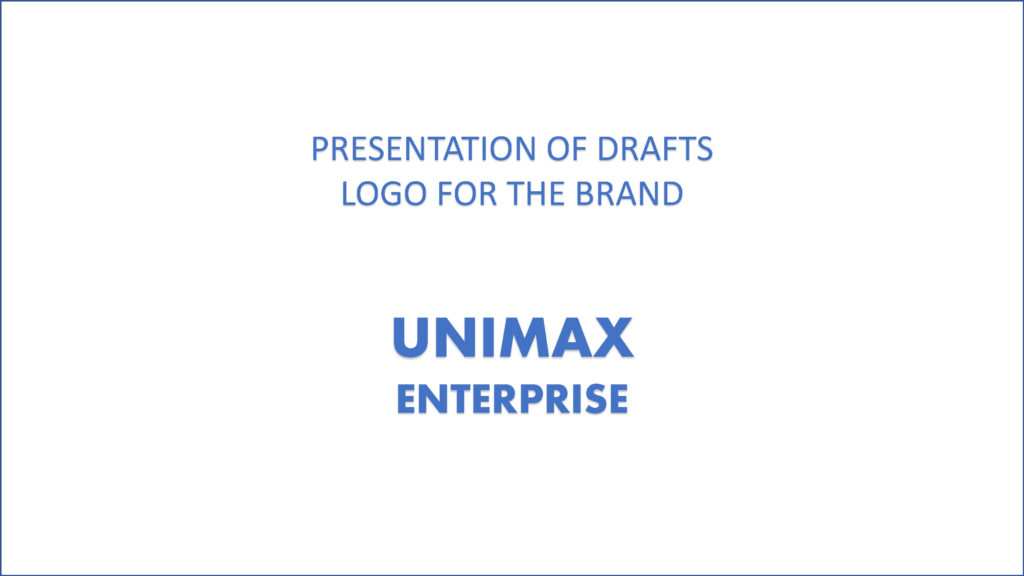 PRESENTATION OF DRAFTS
LOGO FOR THE BRAND

UNIMAX
ENTERPRISE